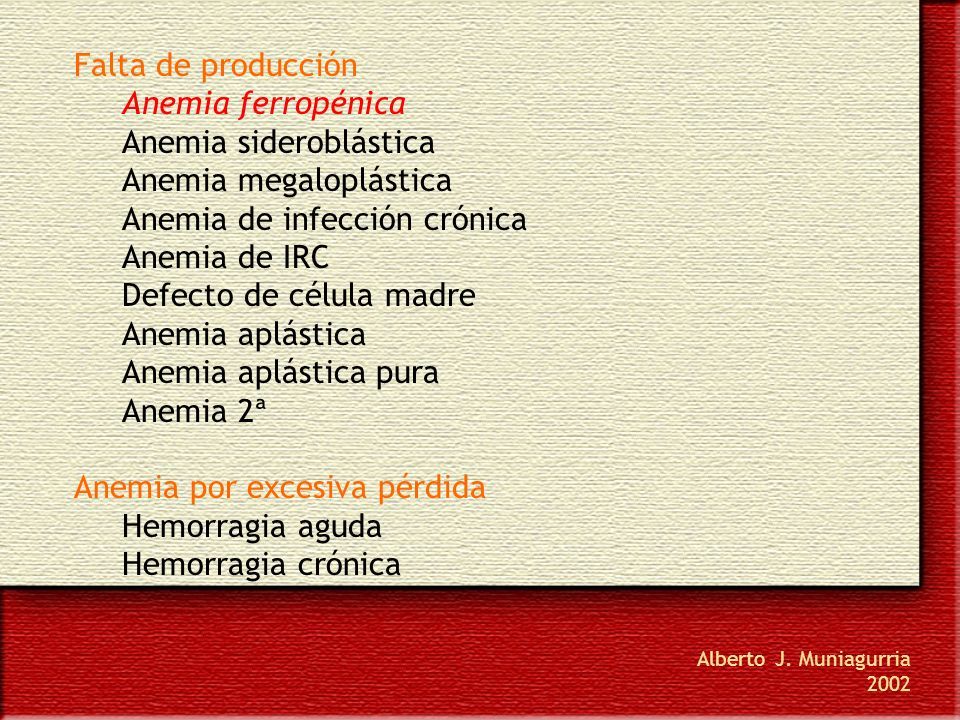 Falta de producción
Anemia ferropénica
Anemia sideroblástica
Anemia megaloplástica
Anemia de infección crónica
Anemia de IRC
Defecto de célula madre
Anemia aplástica
Anemia aplástica pura
Anemia 2ª

Anemia por excesiva pérdida
Hemorragia aguda
Hemorragia crónica

Alberto J. Muniagurria
2002